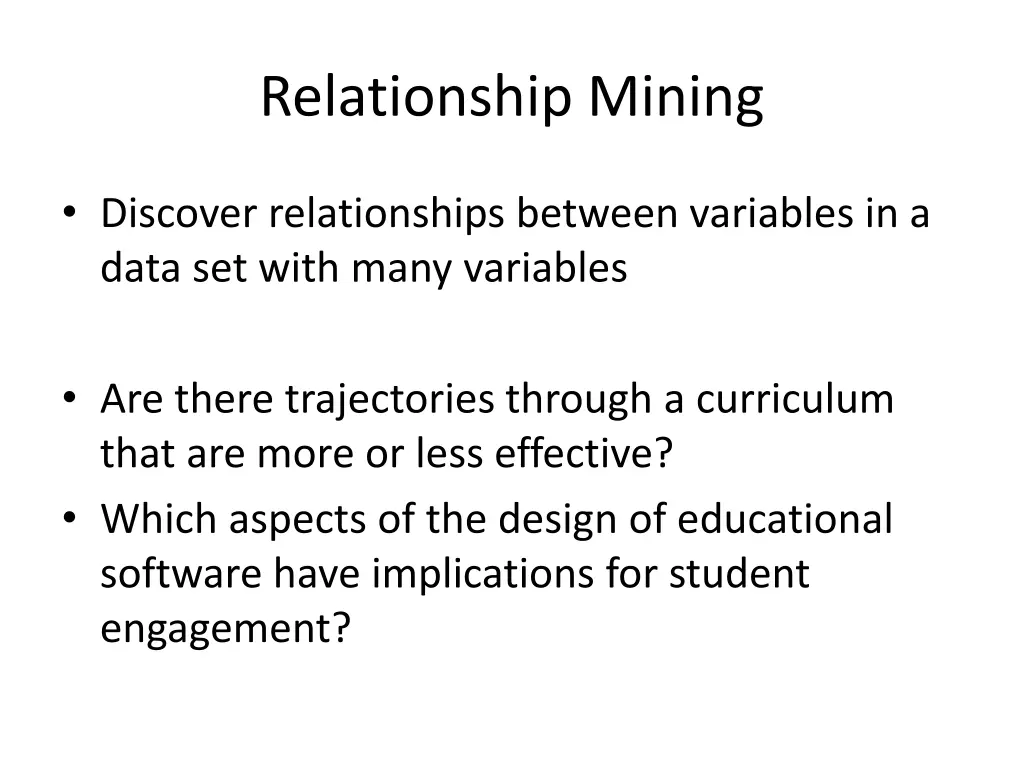 Relationship Mining

• Discover relationships between variables in a data set with many variables

• Are there trajectories through a curriculum that are more or less effective?
• Which aspects of the design of educational software have implications for student engagement?